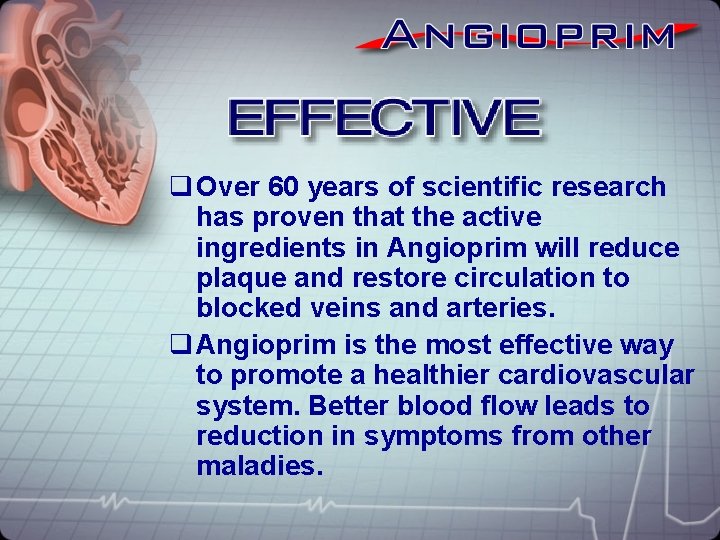 ANGIOPRIM

EFFECTIVE

❑ Over 60 years of scientific research has proven that the active ingredients in Angioprim will reduce plaque and restore circulation to blocked veins and arteries.

❑ Angioprim is the most effective way to promote a healthier cardiovascular system. Better blood flow leads to reduction in symptoms from other maladies.